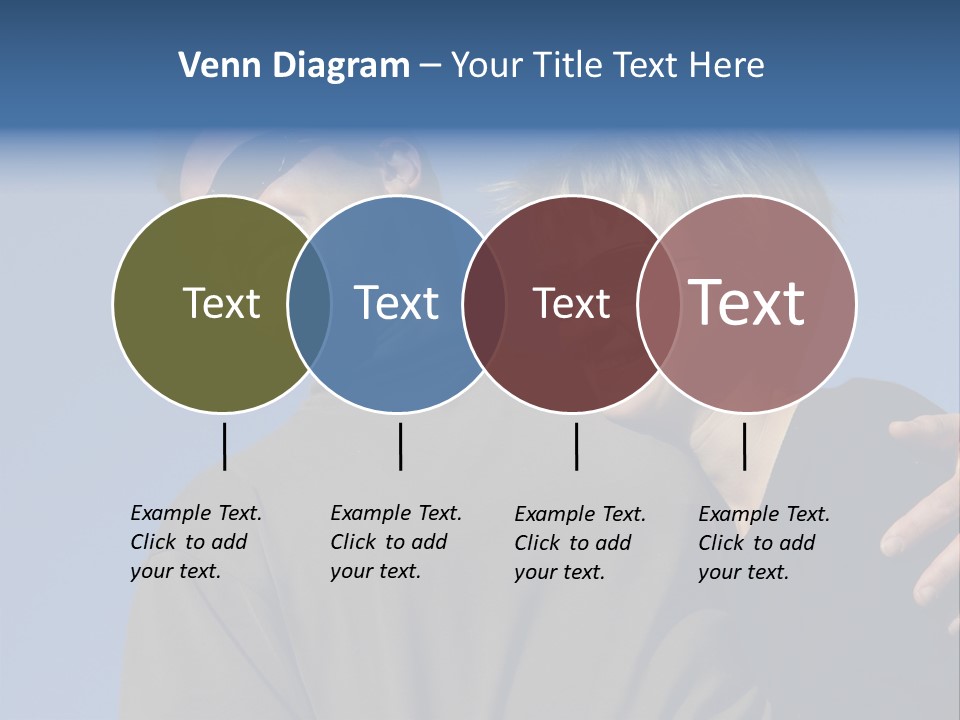 Venn Diagram – Your Title Text Here

Text

Text

Text

Text

Example Text. Click to add your text.

Example Text. Click to add your text.

Example Text. Click to add your text.

Example Text. Click to add your text.